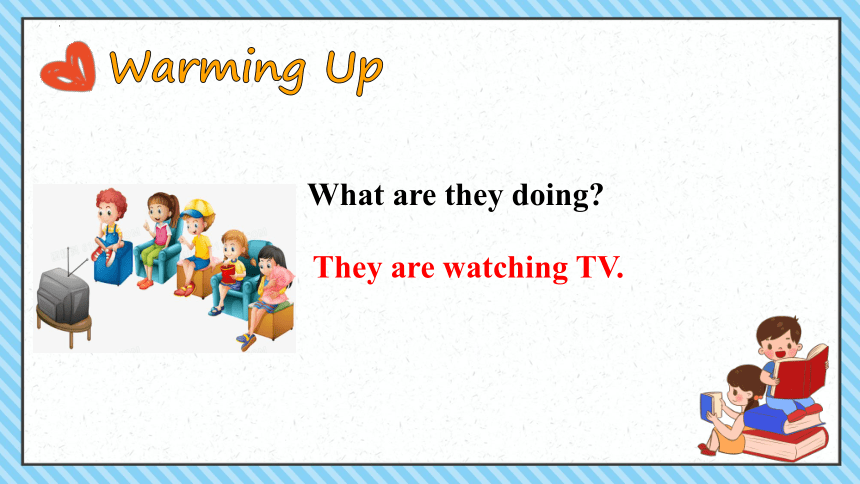 Warming Up

What are they doing?

They are watching TV.